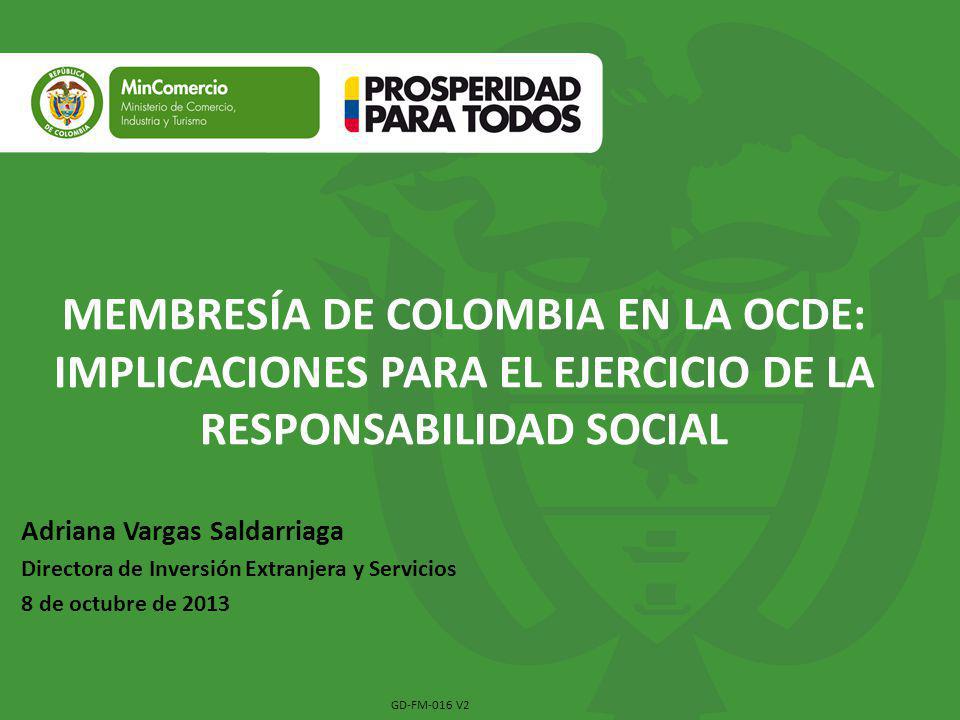 REPÚBLICA DE COLOMBIA

MinComercio
Ministerio de Comercio, Industria y Turismo

PROSPERIDAD PARA TODOS

MEMBRESÍA DE COLOMBIA EN LA OCDE: IMPLICACIONES PARA EL EJERCICIO DE LA RESPONSABILIDAD SOCIAL

Adriana Vargas Saldarriaga

Directora de Inversión Extranjera y Servicios

8 de octubre de 2013

GD-FM-016 V2